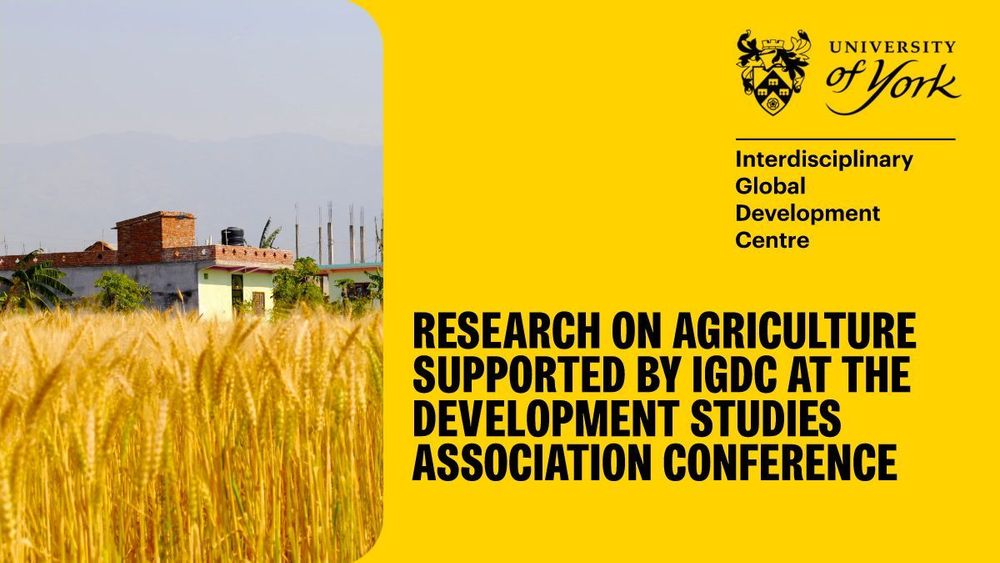 UNIVERSITY
of York

Interdisciplinary
Global
Development
Centre

RESEARCH ON AGRICULTURE SUPPORTED BY IGDC AT THE DEVELOPMENT STUDIES ASSOCIATION CONFERENCE